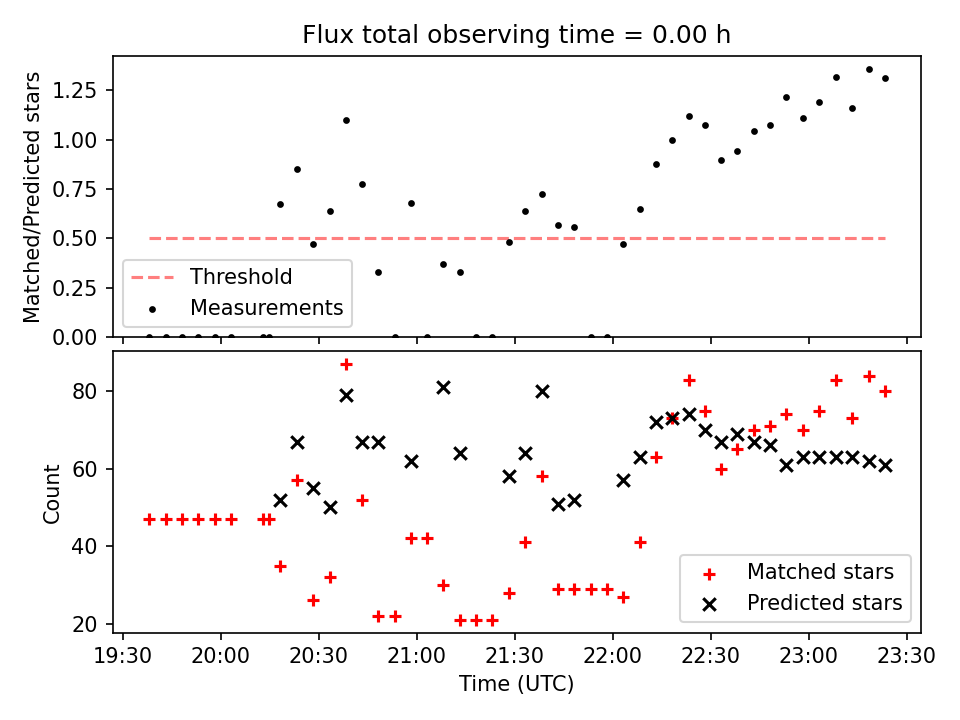 Flux total observing time = 0.00 h

Matched/Predicted stars

1.25
1.00
0.75
0.50
0.25
0.00

Threshold
Measurements

Count

80
60
40
20

Matched stars
Predicted stars

19:30
20:00
20:30
21:00
21:30
22:00
22:30
23:00
23:30

Time (UTC)